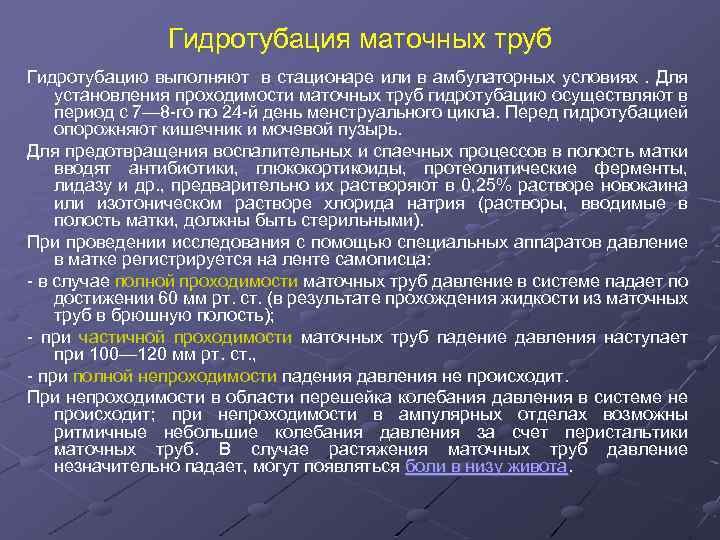 Гидротубация маточных труб

Гидротубацию выполняют в стационаре или в амбулаторных условиях . Для установления проходимости маточных труб гидротубацию осуществляют в период с 7—8-го по 24-й день менструального цикла. Перед гидротубацией опорожняют кишечник и мочевой пузырь.

Для предотвращения воспалительных и спаечных процессов в полость матки вводят антибиотики, глюкокортикоиды, протеолитические ферменты, лидазу и др., предварительно их растворяют в 0,25% растворе новокаина или изотоническом растворе хлорида натрия (растворы, вводимые в полость матки, должны быть стерильными).

При проведении исследования с помощью специальных аппаратов давление в матке регистрируется на ленте самописца:

- в случае полной проходимости маточных труб давление в системе падает по достижении 60 мм рт. ст. (в результате прохождения жидкости из маточных труб в брюшную полость);

- при частичной проходимости маточных труб падение давления наступает при 100—120 мм рт. ст.,

- при полной непроходимости падения давления не происходит.

При непроходимости в области перешейка колебания давления в системе не происходит; при непроходимости в ампулярных отделах возможны ритмичные небольшие колебания давления за счет перистальтики маточных труб. В случае растяжения маточных труб давление незначительно падает, могут появляться боли в низу живота.